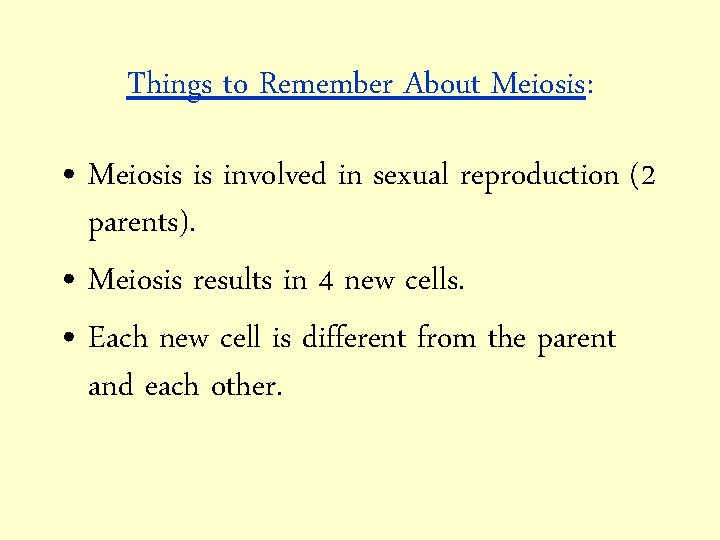 Things to Remember About Meiosis:

• Meiosis is involved in sexual reproduction (2 parents).

• Meiosis results in 4 new cells.

• Each new cell is different from the parent and each other.